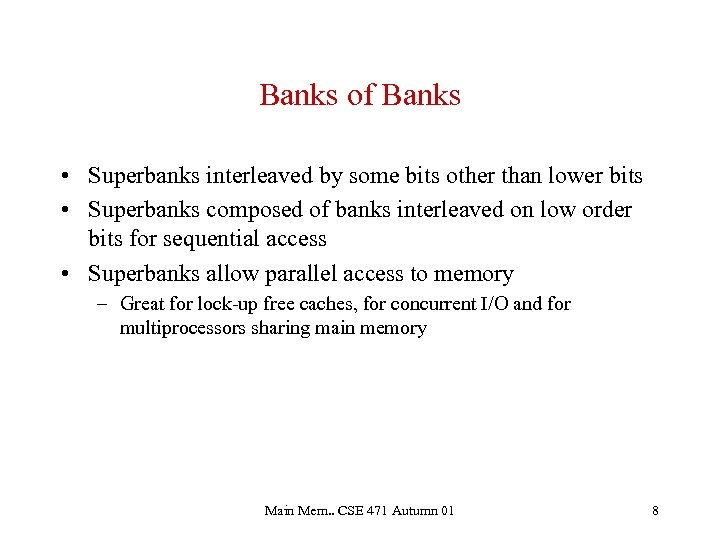 Banks of Banks

• Superbanks interleaved by some bits other than lower bits
• Superbanks composed of banks interleaved on low order bits for sequential access
• Superbanks allow parallel access to memory
– Great for lock-up free caches, for concurrent I/O and for multiprocessors sharing main memory

Main Mem.. CSE 471 Autumn 01

8